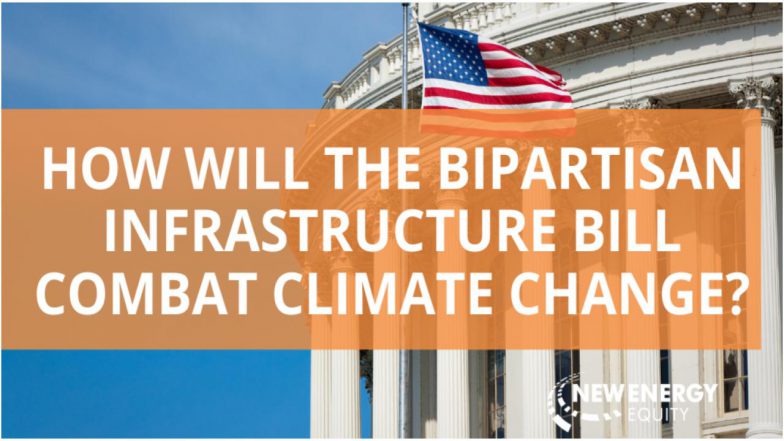 HOW WILL THE BIPARTISAN INFRASTRUCTURE BILL COMBAT CLIMATE CHANGE?

NEW ENERGY EQUITY